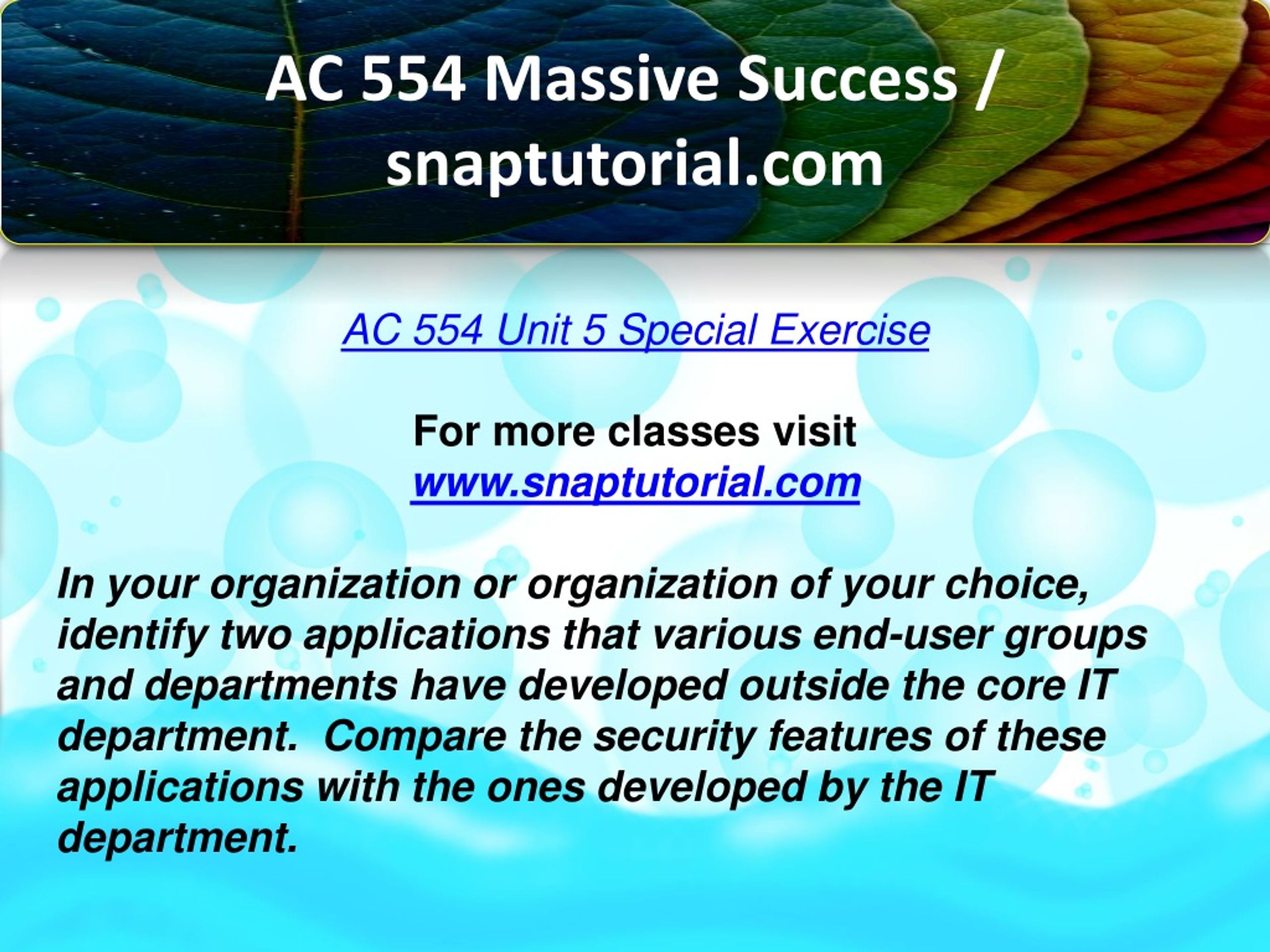 AC 554 Massive Success / snaptutorial.com

AC 554 Unit 5 Special Exercise

For more classes visit
www.snaptutorial.com

In your organization or organization of your choice, identify two applications that various end-user groups and departments have developed outside the core IT department. Compare the security features of these applications with the ones developed by the IT department.